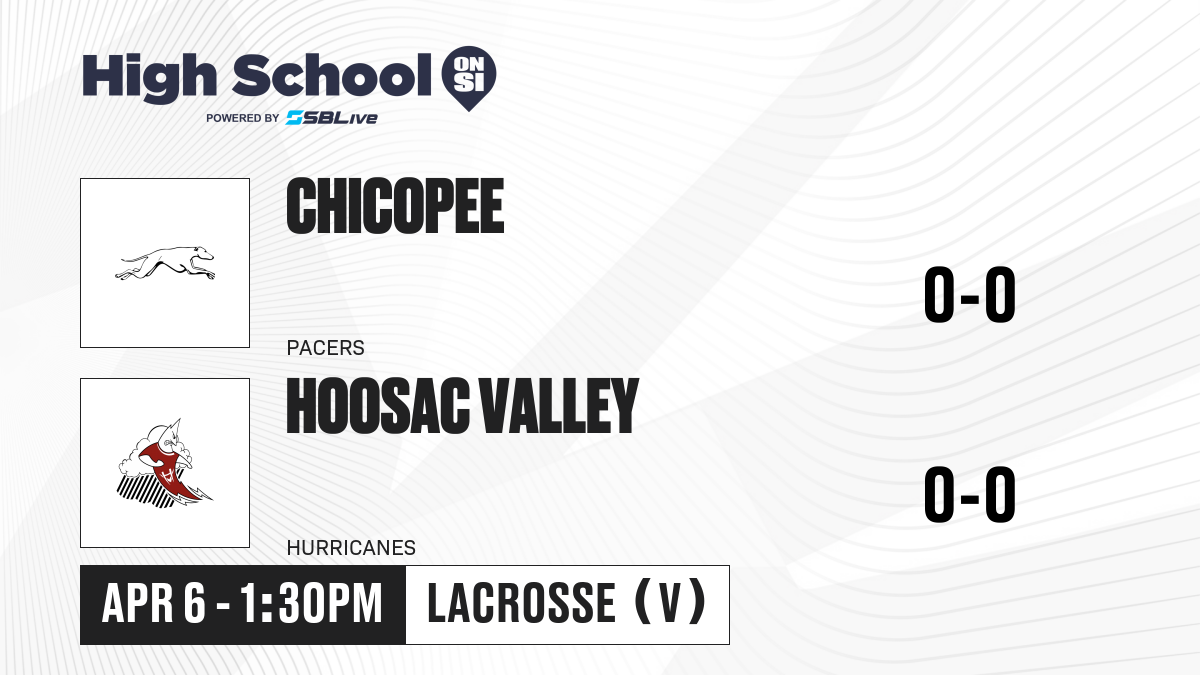 High School ON SI
POWERED BY SBLive

CHICOPEE
PACERS
0-0

HOOSAC VALLEY
HURRICANES
0-0

APR 6 - 1:30PM
LACROSSE (V)